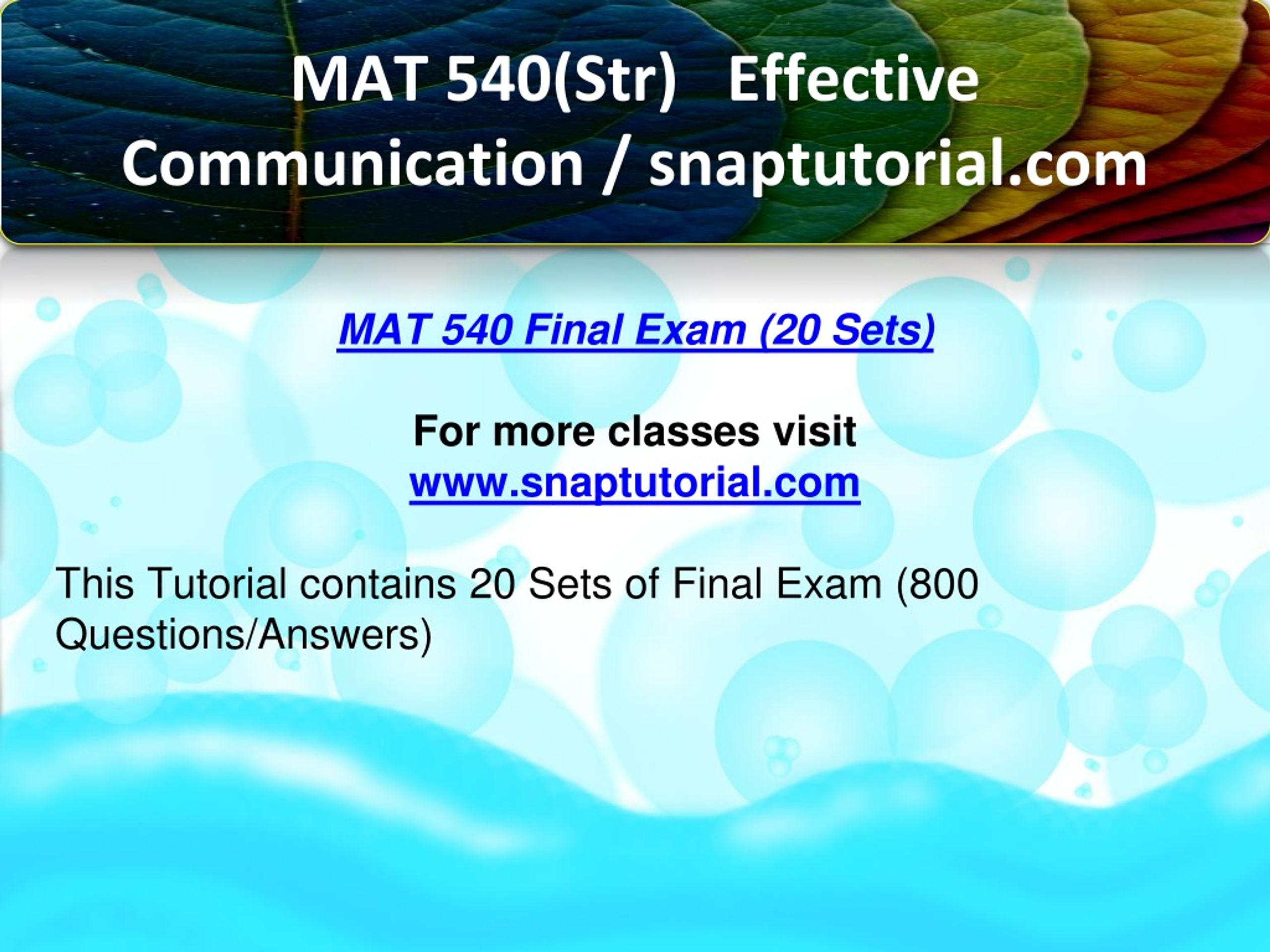 MAT 540(Str) Effective Communication / snaptutorial.com

MAT 540 Final Exam (20 Sets)

For more classes visit
www.snaptutorial.com

This Tutorial contains 20 Sets of Final Exam (800 Questions/Answers)